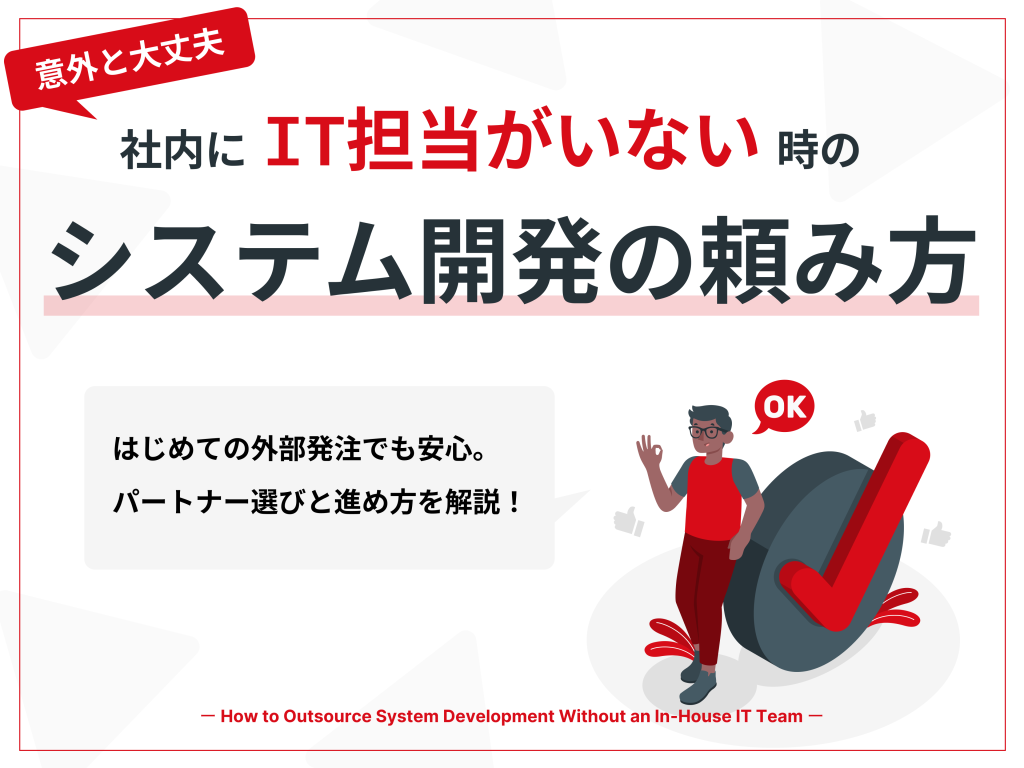 意外と大丈夫

社内に IT担当がいない 時の

システム開発の頼み方

はじめての外部発注でも安心。
パートナー選びと進め方を解説！

OK

— How to Outsource System Development Without an In-House IT Team —